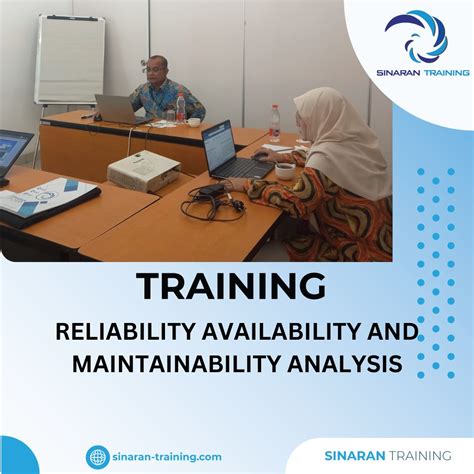 SINARAN TRAINING

TRAINING

RELIABILITY AVAILABILITY AND MAINTAINABILITY ANALYSIS

sinaran-training.com

SINARAN TRAINING